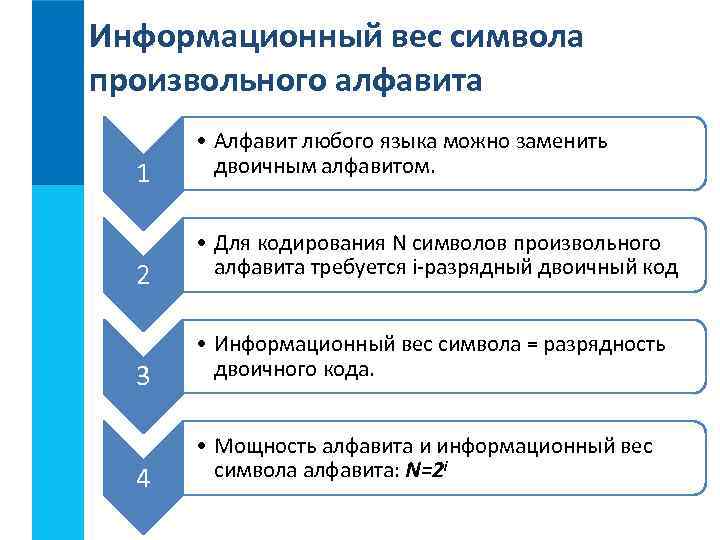 Информационный вес символа произвольного алфавита

1

• Алфавит любого языка можно заменить двоичным алфавитом.

2

• Для кодирования N символов произвольного алфавита требуется i-разрядный двоичный код

3

• Информационный вес символа = разрядность двоичного кода.

4

• Мощность алфавита и информационный вес символа алфавита: $N=2^i$